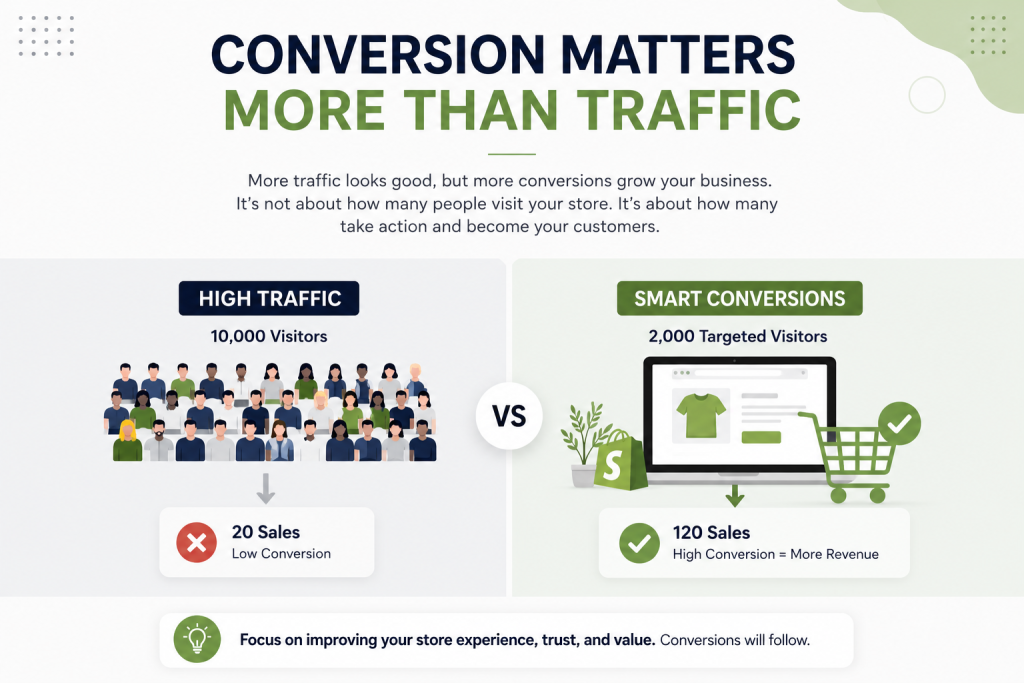 CONVERSION MATTERS
MORE THAN TRAFFIC

More traffic looks good, but more conversions grow your business. It's not about how many people visit your store. It's about how many take action and become your customers.

HIGH TRAFFIC
10,000 Visitors

20 Sales
Low Conversion

VS

SMART CONVERSIONS
2,000 Targeted Visitors

120 Sales
High Conversion = More Revenue

Focus on improving your store experience, trust, and value. Conversions will follow.